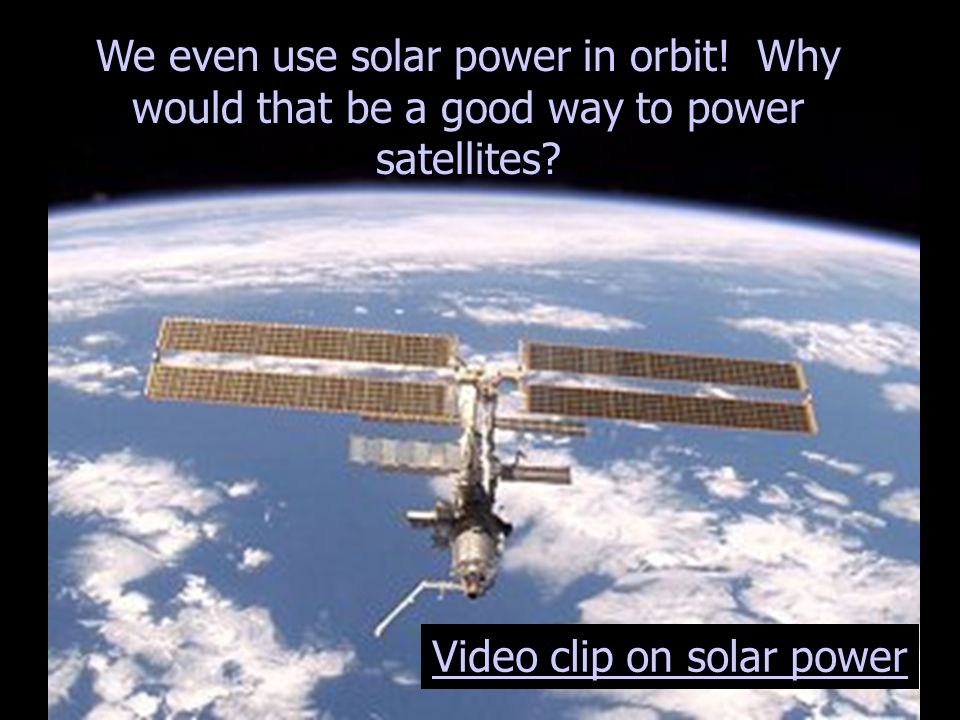 We even use solar power in orbit!  Why would that be a good way to power satellites?

Video clip on solar power